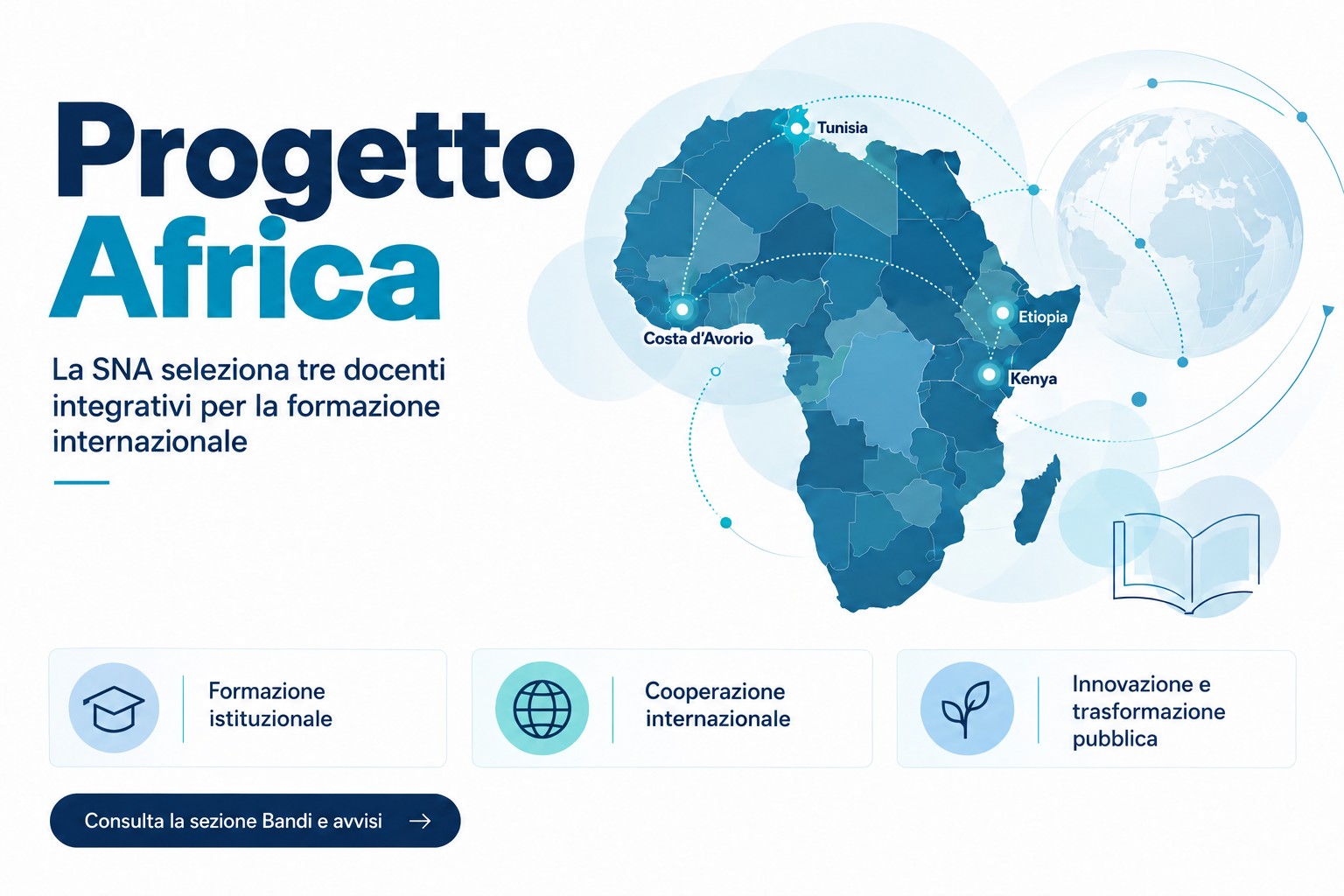 Progetto Africa

La SNA seleziona tre docenti integrativi per la formazione internazionale

Tunisia
Costa d'Avorio
Etiopia
Kenya

Formazione istituzionale

Cooperazione internazionale

Innovazione e trasformazione pubblica

Consulta la sezione Bandi e avvisi →